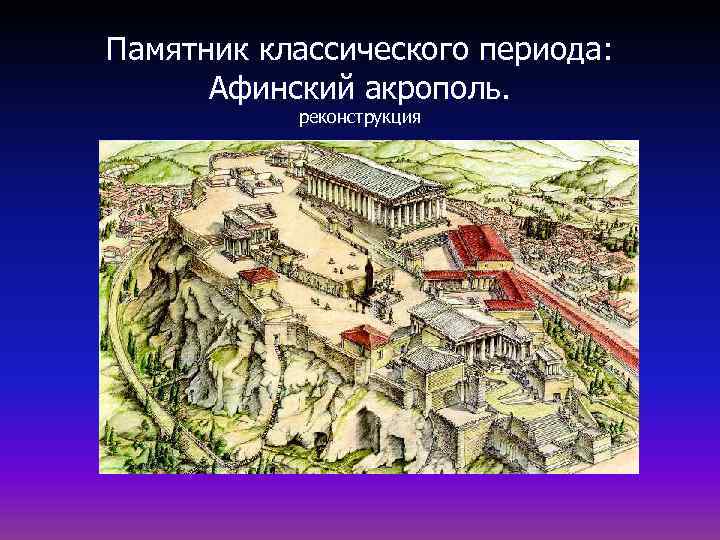 Памятник классического периода:
Афинский акрополь.
реконструкция